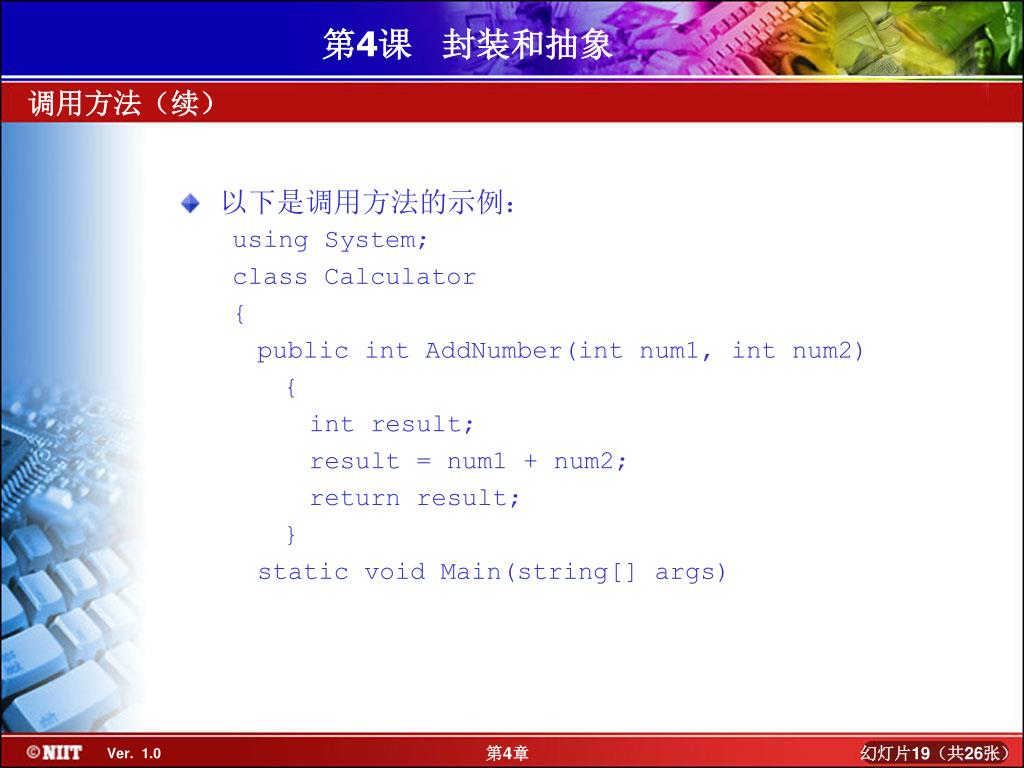 第4课 封装和抽象

调用方法（续）

以下是调用方法的示例：
using System;
class Calculator
{
public int AddNumber(int num1, int num2)
{
int result;
result = num1 + num2;
return result;
}
static void Main(string[] args)

©NIIT Ver. 1.0 第4章 幻灯片19（共26张）